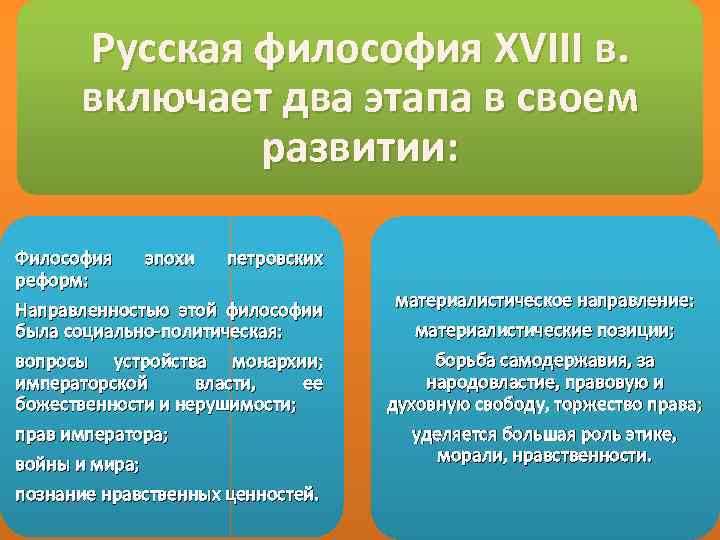 Русская философия XVIII в. включает два этапа в своем развитии:

Философия эпохи петровских реформ:

Направленностью этой философии была социально-политическая:

вопросы устройства монархии; императорской власти, ее божественности и нерушимости;

прав императора;

войны и мира;

познание нравственных ценностей.

материалистическое направление:

материалистические позиции;

борьба самодержавия, за народовластие, правовую и духовную свободу, торжество права;

уделяется большая роль этике, морали, нравственности.